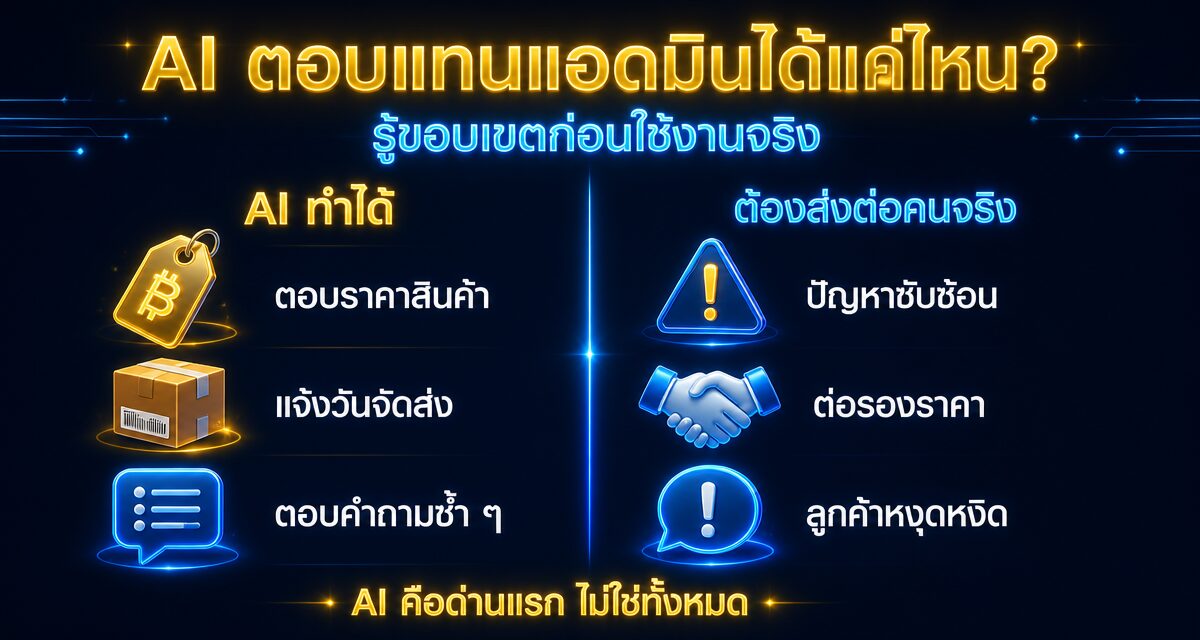 AI ตอบแทนแอดมินได้แค่ไหน?
รู้ขอบเขตก่อนใช้งานจริง

AI ทำได้

ตอบราคาสินค้า

แจ้งวันจัดส่ง

ตอบคำถามซ้ำ ๆ

ต้องส่งต่อคนจริง

ปัญหาซับซ้อน

ต่อรองราคา

ลูกค้าหงุดหงิด

AI คือด่านแรก ไม่ใช่ทั้งหมด